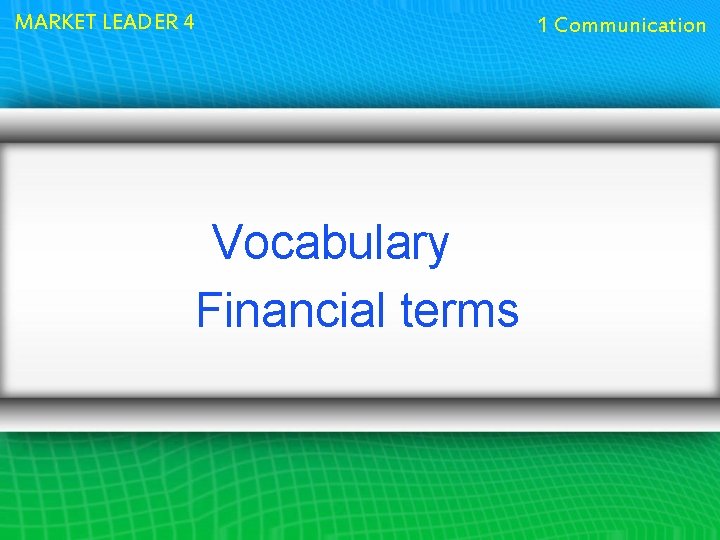 MARKET LEADER 4

1 Communication

Vocabulary

Financial terms